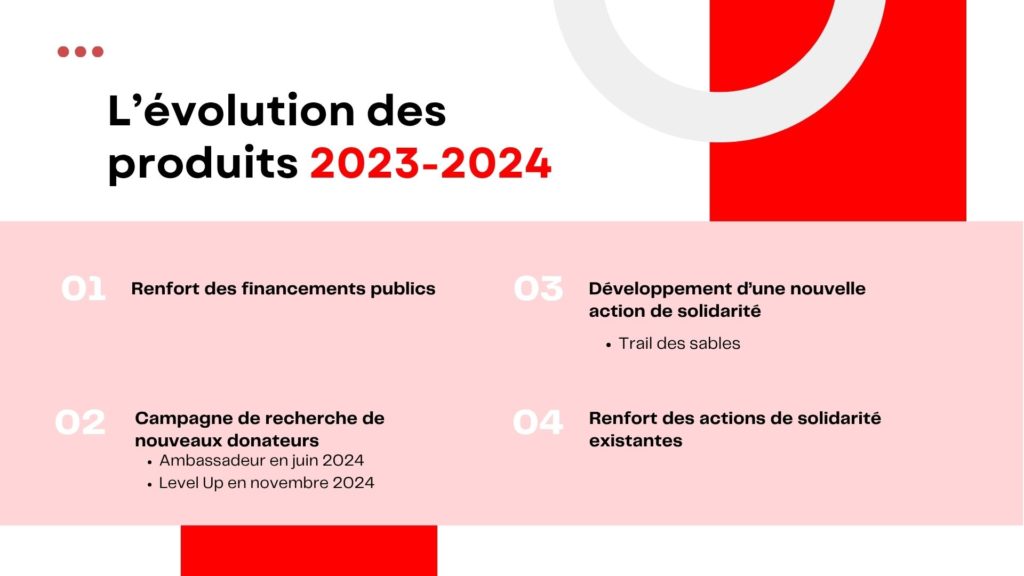 L’évolution des produits 2023-2024

01 Renfort des financements publics

02 Campagne de recherche de nouveaux donateurs
• Ambassadeur en juin 2024
• Level Up en novembre 2024

03 Développement d’une nouvelle action de solidarité
• Trail des sables

04 Renfort des actions de solidarité existantes